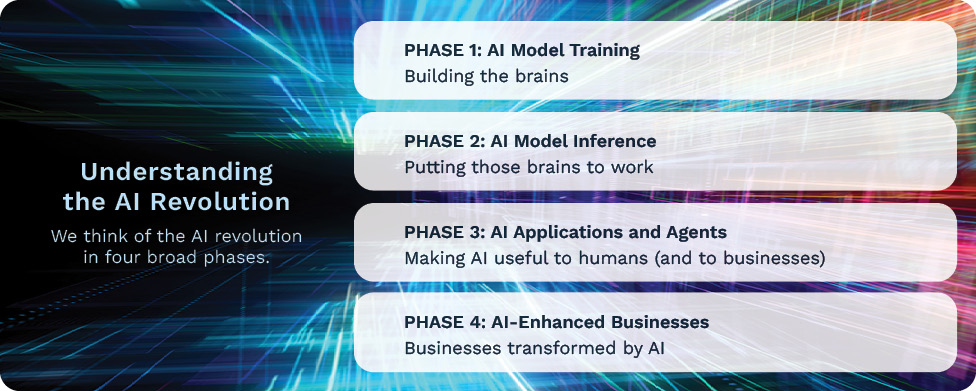 Understanding the AI Revolution

We think of the AI revolution in four broad phases.

PHASE 1: AI Model Training
Building the brains

PHASE 2: AI Model Inference
Putting those brains to work

PHASE 3: AI Applications and Agents
Making AI useful to humans (and to businesses)

PHASE 4: AI-Enhanced Businesses
Businesses transformed by AI